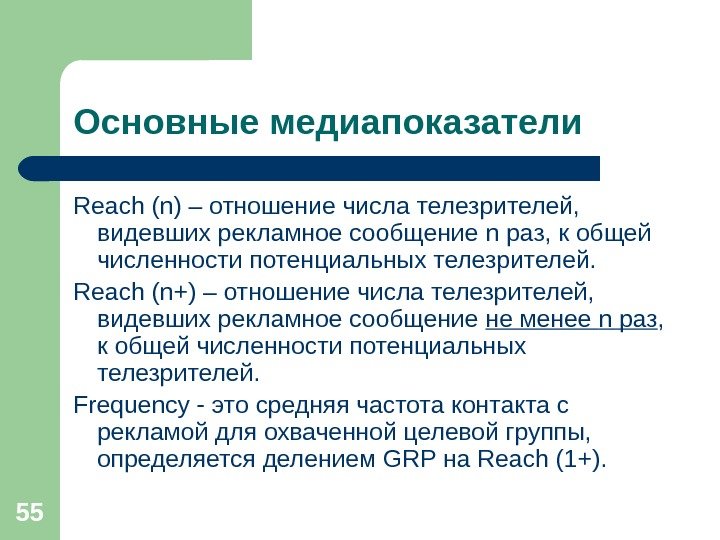 Основные медиапоказатели

Reach (n) – отношение числа телезрителей, видевших рекламное сообщение n раз, к общей численности потенциальных телезрителей.

Reach (n+) – отношение числа телезрителей, видевших рекламное сообщение не менее n раз, к общей численности потенциальных телезрителей.

Frequency - это средняя частота контакта с рекламой для охваченной целевой группы, определяется делением GRP на Reach (1+).

55